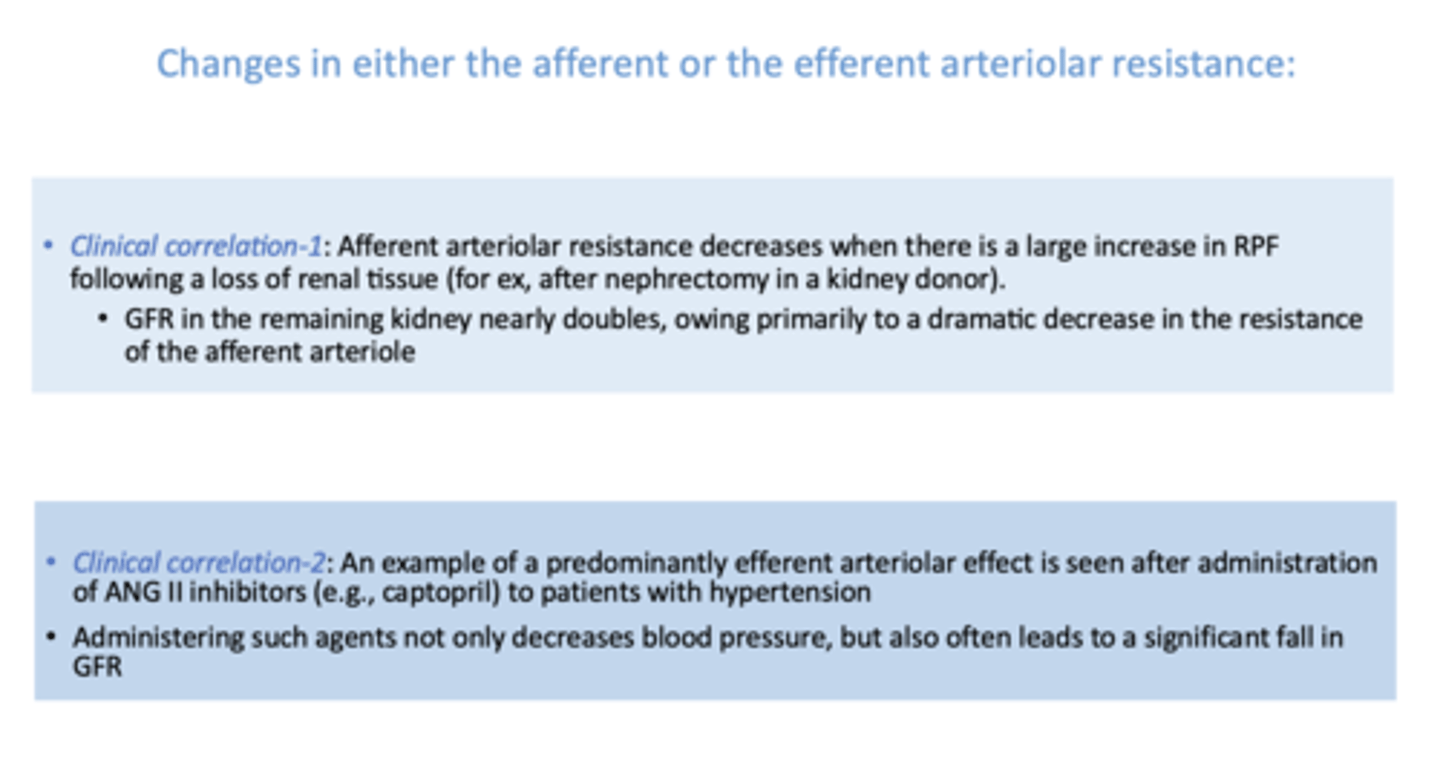 Changes in either the afferent or the efferent arteriolar resistance:

• Clinical correlation-1: Afferent arteriolar resistance decreases when there is a large increase in RPF following a loss of renal tissue (for ex, after nephrectomy in a kidney donor).
 • GFR in the remaining kidney nearly doubles, owing primarily to a dramatic decrease in the resistance of the afferent arteriole

• Clinical correlation-2: An example of a predominantly efferent arteriolar effect is seen after administration of ANG II inhibitors (e.g., captopril) to patients with hypertension
• Administering such agents not only decreases blood pressure, but also often leads to a significant fall in GFR